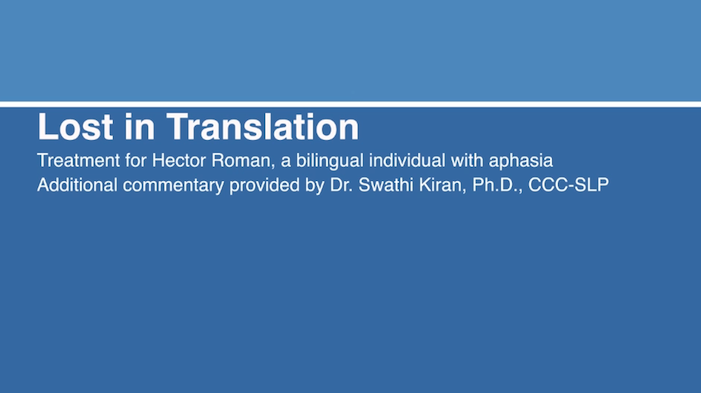 Lost in Translation

Treatment for Hector Roman, a bilingual individual with aphasia
Additional commentary provided by Dr. Swathi Kiran, Ph.D., CCC-SLP